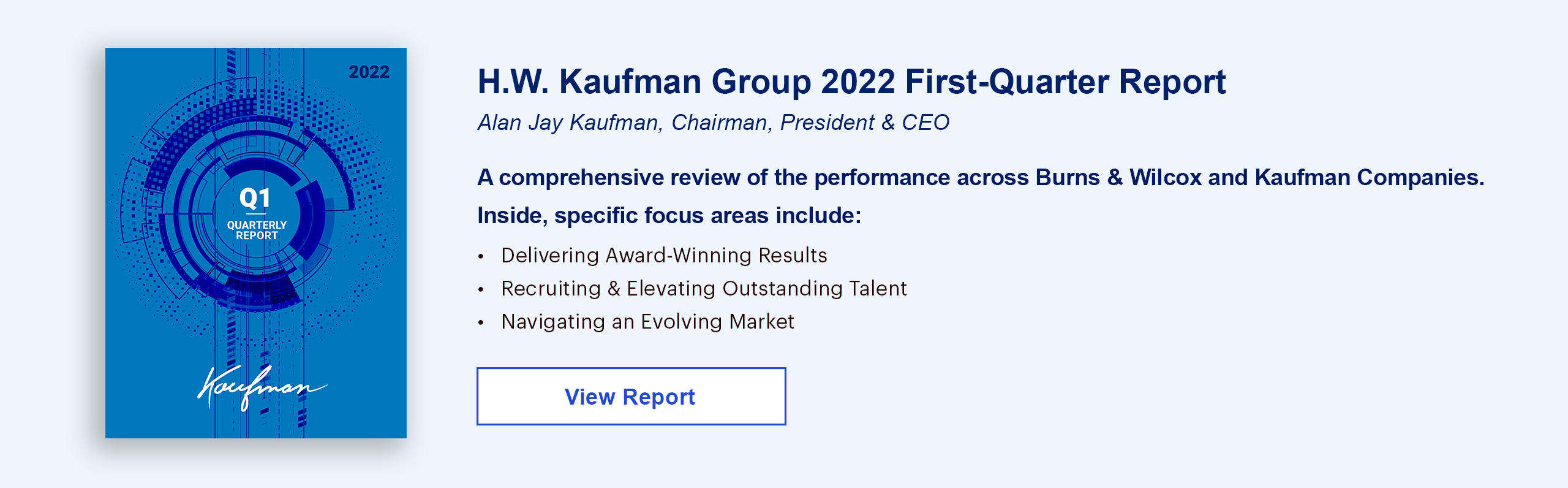 2022

Q1
QUARTERLY REPORT

Kaufman

H.W. Kaufman Group 2022 First-Quarter Report

Alan Jay Kaufman, Chairman, President & CEO

A comprehensive review of the performance across Burns & Wilcox and Kaufman Companies. Inside, specific focus areas include:

• Delivering Award-Winning Results
• Recruiting & Elevating Outstanding Talent
• Navigating an Evolving Market

View Report